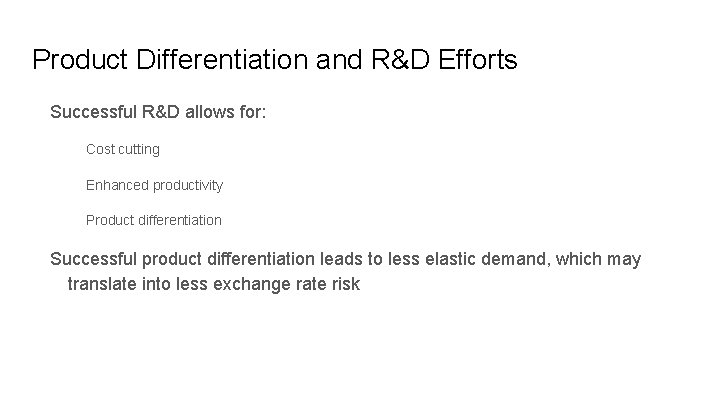 Product Differentiation and R&D Efforts

Successful R&D allows for:

Cost cutting

Enhanced productivity

Product differentiation

Successful product differentiation leads to less elastic demand, which may translate into less exchange rate risk